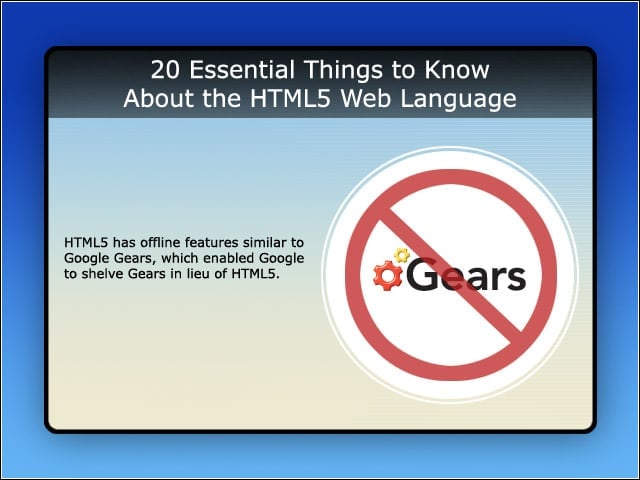 20 Essential Things to Know About the HTML5 Web Language

HTML5 has offline features similar to Google Gears, which enabled Google to shelve Gears in lieu of HTML5.

Gears